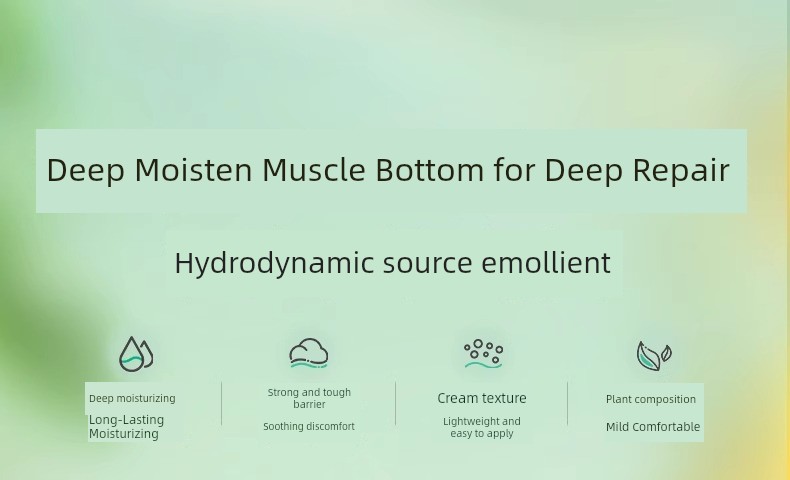 Deep Moisten Muscle Bottom for Deep Repair

Hydrodynamic source emollient

Deep moisturizing
Long-Lasting Moisturizing

Strong and tough barrier
Soothing discomfort

Cream texture
Lightweight and easy to apply

Plant composition
Mild Comfortable